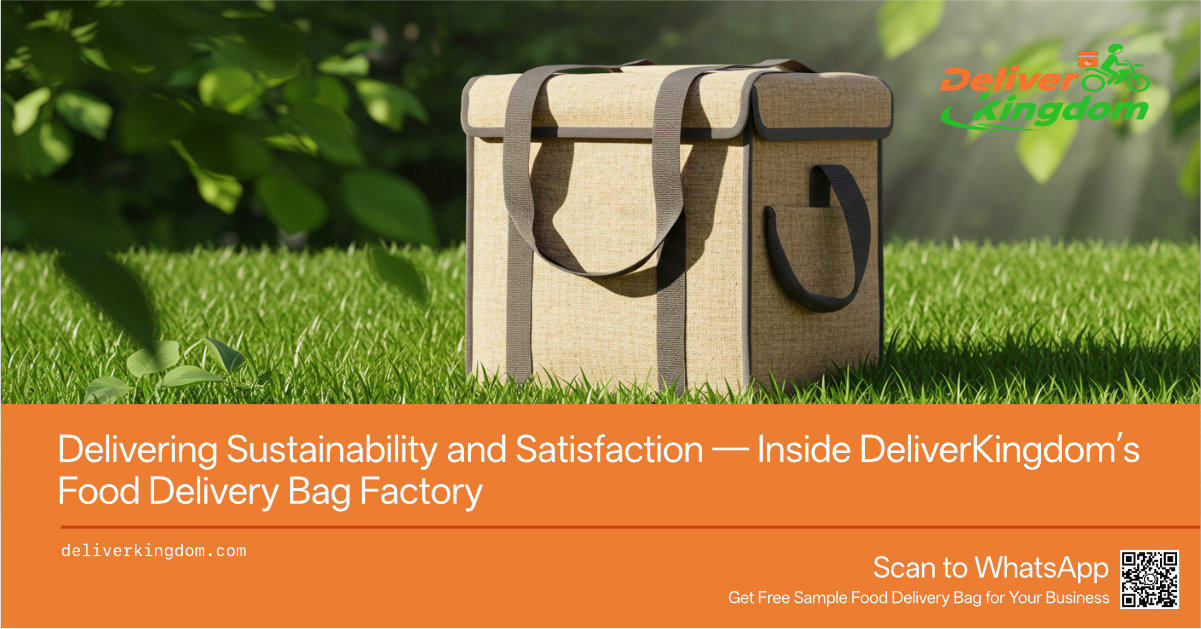 Deliver Kingdom

Delivering Sustainability and Satisfaction — Inside DeliverKingdom's Food Delivery Bag Factory

deliverkingdom.com

Scan to WhatsApp
Get Free Sample Food Delivery Bag for Your Business